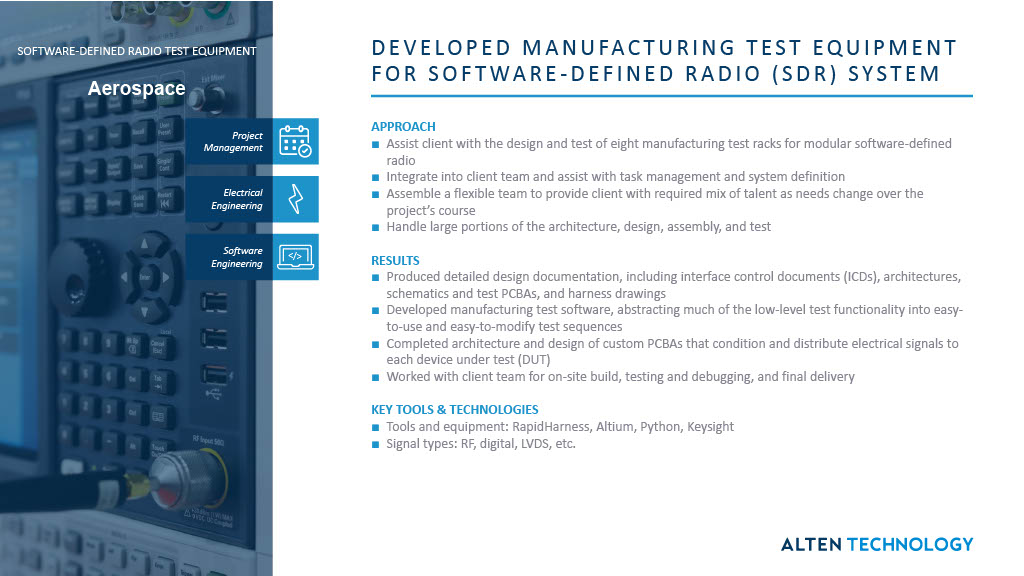 SOFTWARE-DEFINED RADIO TEST EQUIPMENT

Aerospace

Project Management

Electrical Engineering

Software Engineering

DEVELOPED MANUFACTURING TEST EQUIPMENT FOR SOFTWARE-DEFINED RADIO (SDR) SYSTEM

APPROACH
■ Assist client with the design and test of eight manufacturing test racks for modular software-defined radio
■ Integrate into client team and assist with task management and system definition
■ Assemble a flexible team to provide client with required mix of talent as needs change over the project's course
■ Handle large portions of the architecture, design, assembly, and test

RESULTS
■ Produced detailed design documentation, including interface control documents (ICDs), architectures, schematics and test PCBAs, and harness drawings
■ Developed manufacturing test software, abstracting much of the low-level test functionality into easy-to-use and easy-to-modify test sequences
■ Completed architecture and design of custom PCBAs that condition and distribute electrical signals to each device under test (DUT)
■ Worked with client team for on-site build, testing and debugging, and final delivery

KEY TOOLS & TECHNOLOGIES
■ Tools and equipment: RapidHarness, Altium, Python, Keysight
■ Signal types: RF, digital, LVDS, etc.

ALTEN TECHNOLOGY